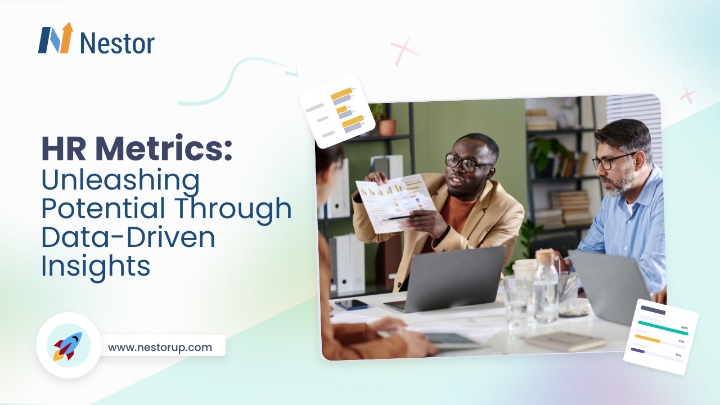 Nestor

HR Metrics: Unleashing Potential Through Data-Driven Insights

www.nestorup.com